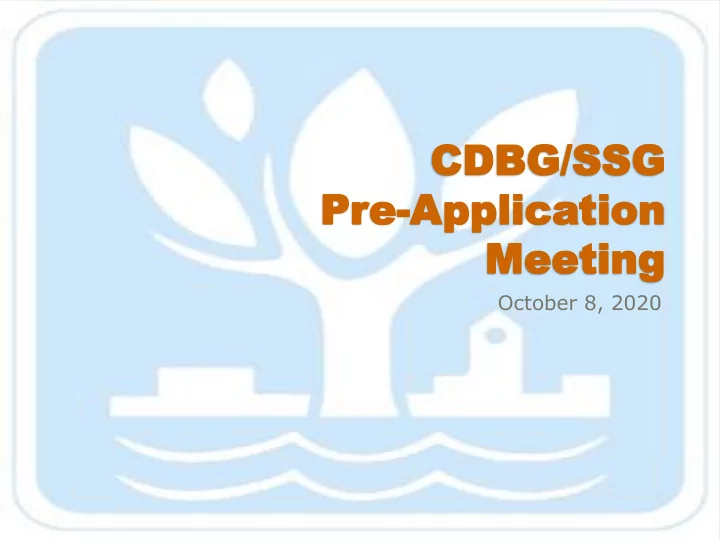 CDBG/SSG
Pre-Application
Meeting

October 8, 2020